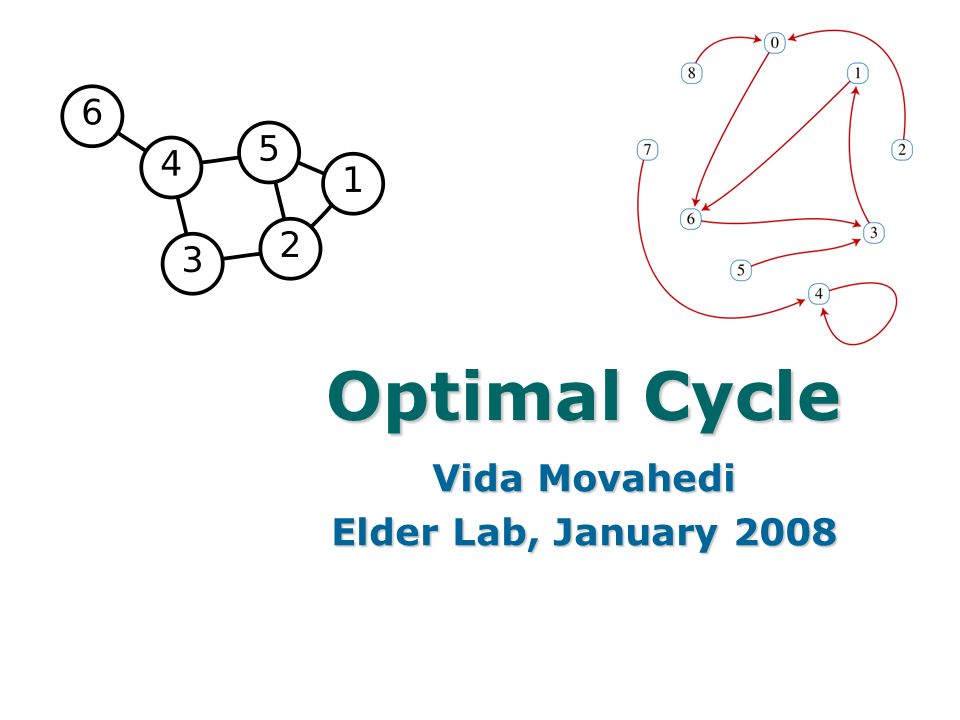 6
4
5
1
3
2

0
8
1
7
2
6
3
5
4

Optimal Cycle

Vida Movahedi

Elder Lab, January 2008